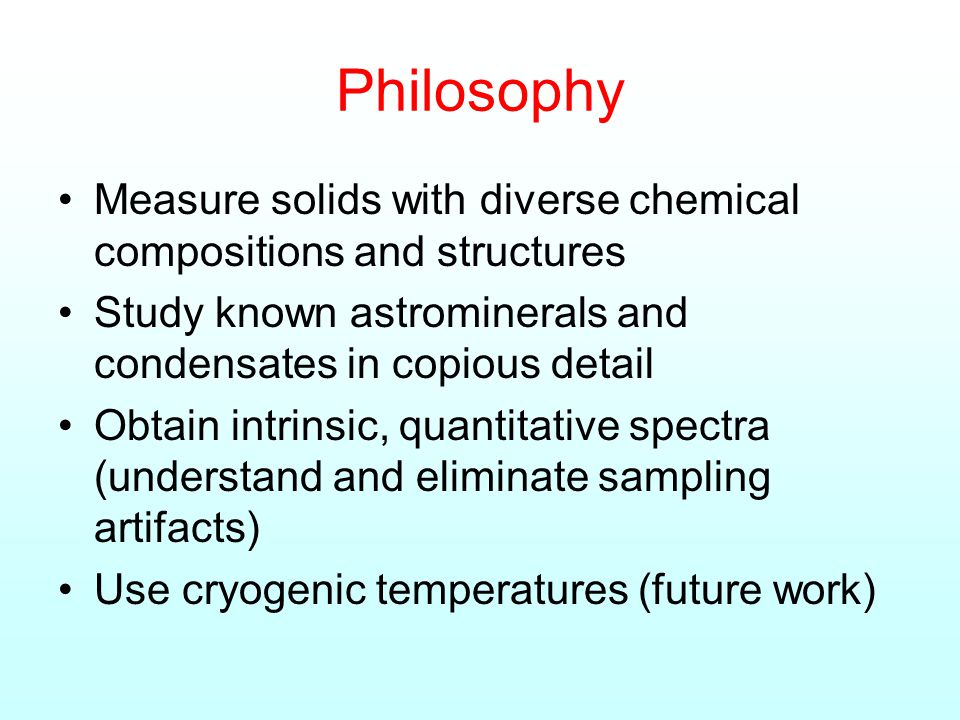 Philosophy

• Measure solids with diverse chemical compositions and structures
• Study known astrominerals and condensates in copious detail
• Obtain intrinsic, quantitative spectra (understand and eliminate sampling artifacts)
• Use cryogenic temperatures (future work)